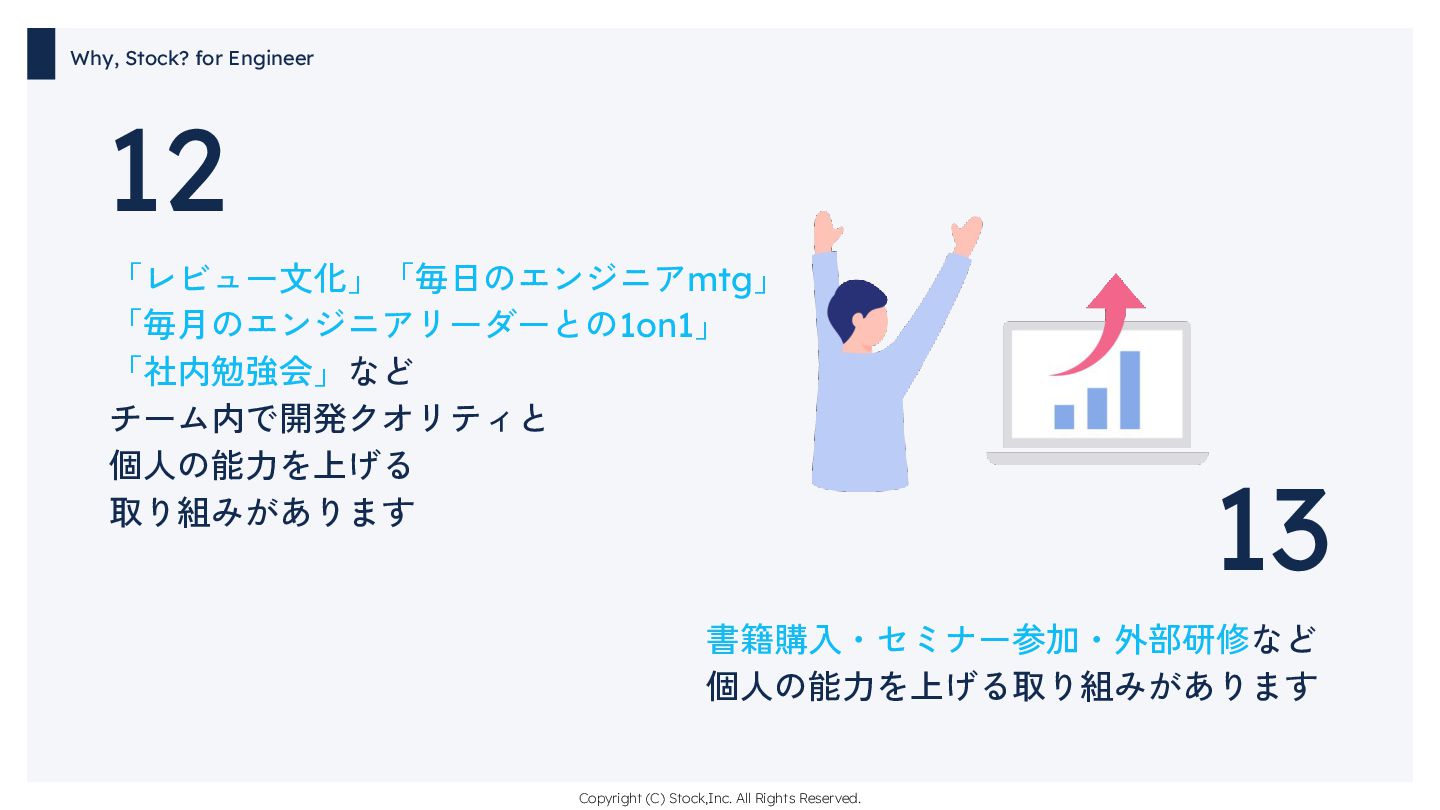 Why, Stock? for Engineer

12

「レビュー文化」「毎日のエンジニアmtg」
「毎月のエンジニアリーダーとの1on1」
「社内勉強会」など
チーム内で開発クオリティと
個人の能力を上げる
取り組みがあります

13

書籍購入・セミナー参加・外部研修など
個人の能力を上げる取り組みがあります

Copyright (C) Stock,Inc. All Rights Reserved.